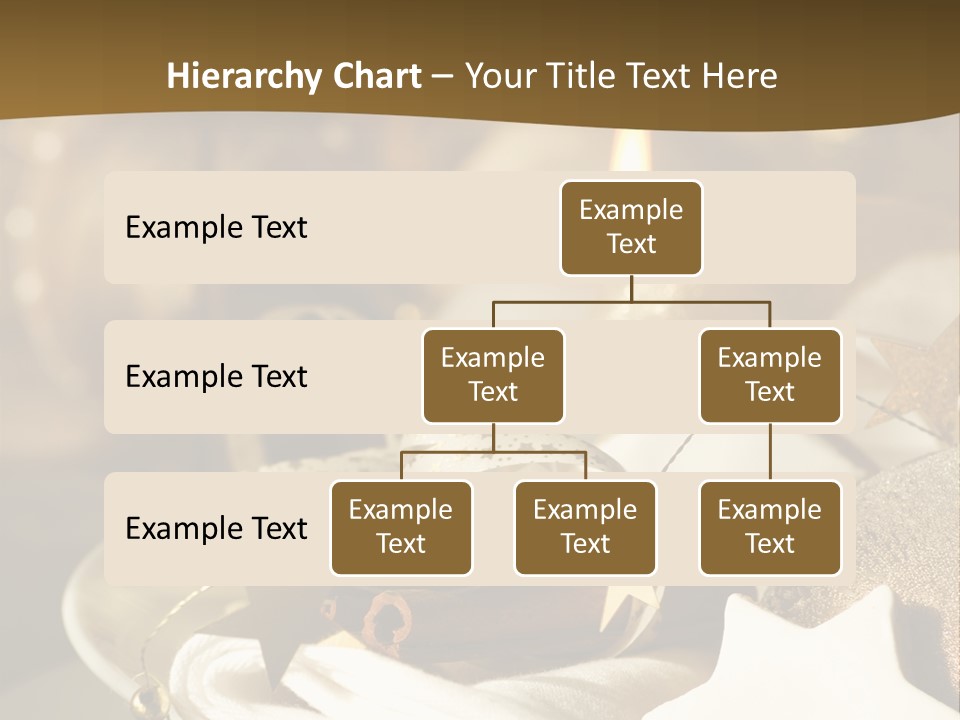 Hierarchy Chart – Your Title Text Here

Example Text

Example Text

Example Text

Example Text

Example Text

Example Text

Example Text

Example Text

Example Text